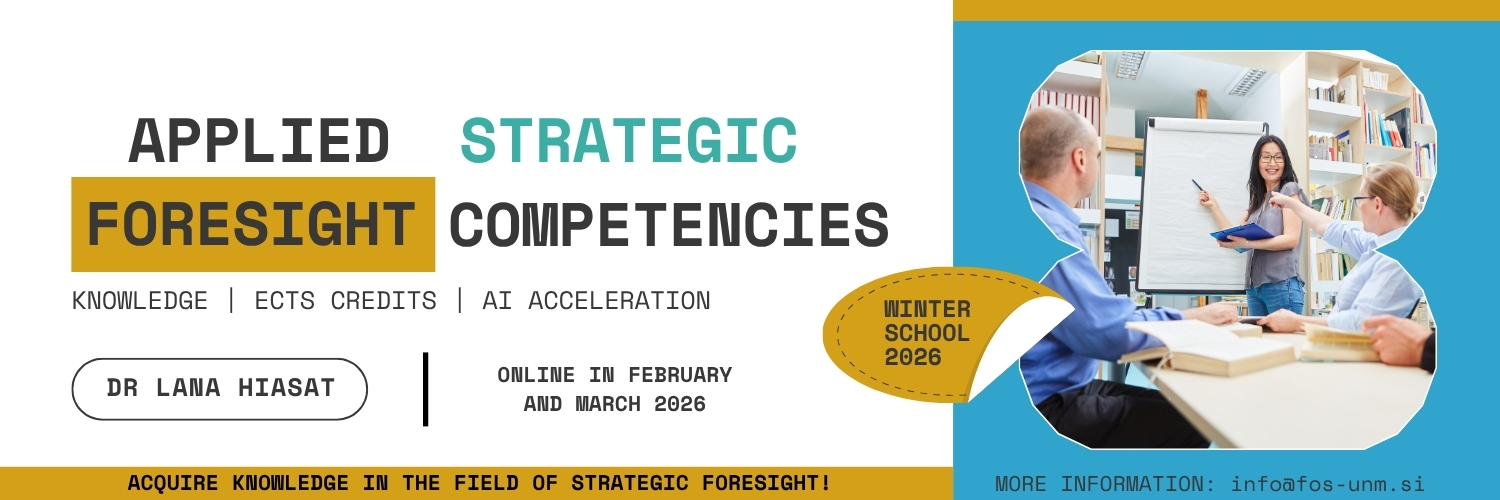 APPLIED STRATEGIC FORESIGHT COMPETENCIES

KNOWLEDGE | ECTS CREDITS | AI ACCELERATION

DR LANA HIASAT

ONLINE IN FEBRUARY AND MARCH 2026

WINTER SCHOOL 2026

ACQUIRE KNOWLEDGE IN THE FIELD OF STRATEGIC FORESIGHT!

MORE INFORMATION: info@fos-unm.si